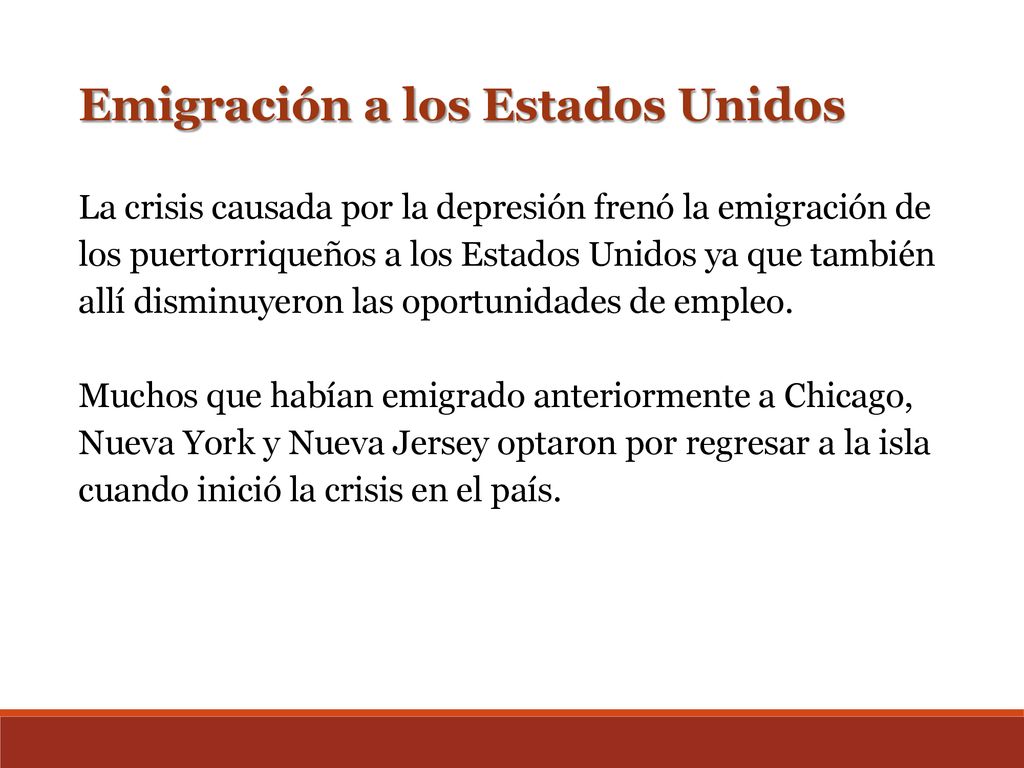 Emigración a los Estados Unidos

La crisis causada por la depresión frenó la emigración de los puertorriqueños a los Estados Unidos ya que también allí disminuyeron las oportunidades de empleo.

Muchos que habían emigrado anteriormente a Chicago, Nueva York y Nueva Jersey optaron por regresar a la isla cuando inició la crisis en el país.